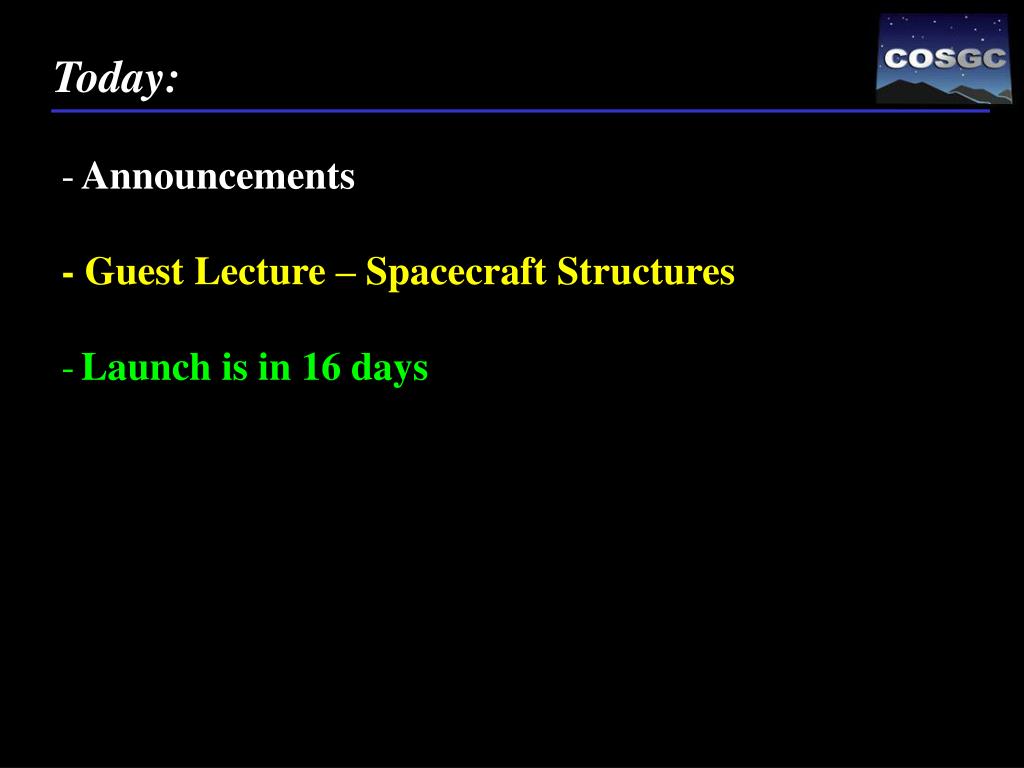 Today:

COSGC

- Announcements

- Guest Lecture – Spacecraft Structures

- Launch is in 16 days